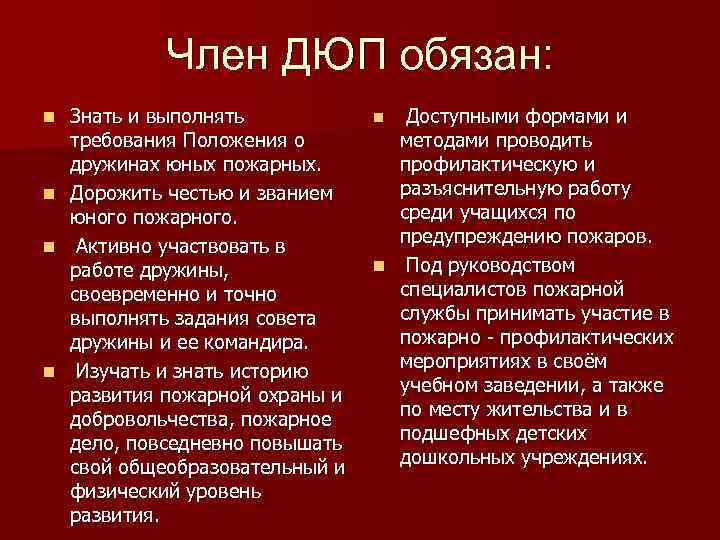 Член ДЮП обязан:

Знать и выполнять требования Положения о дружинах юных пожарных.

Дорожить честью и званием юного пожарного.

Активно участвовать в работе дружины, своевременно и точно выполнять задания совета дружины и ее командира.

Изучать и знать историю развития пожарной охраны и добровольчества, пожарное дело, повседневно повышать свой общеобразовательный и физический уровень развития.

Доступными формами и методами проводить профилактическую и разъяснительную работу среди учащихся по предупреждению пожаров.

Под руководством специалистов пожарной службы принимать участие в пожарно - профилактических мероприятиях в своём учебном заведении, а также по месту жительства и в подшефных детских дошкольных учреждениях.